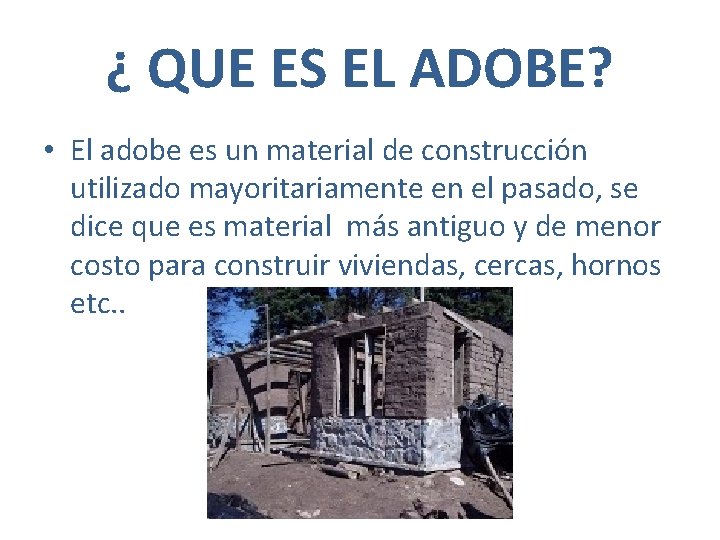 ¿ QUE ES EL ADOBE?

• El adobe es un material de construcción utilizado mayoritariamente en el pasado, se dice que es material  más antiguo y de menor costo para construir viviendas, cercas, hornos etc..